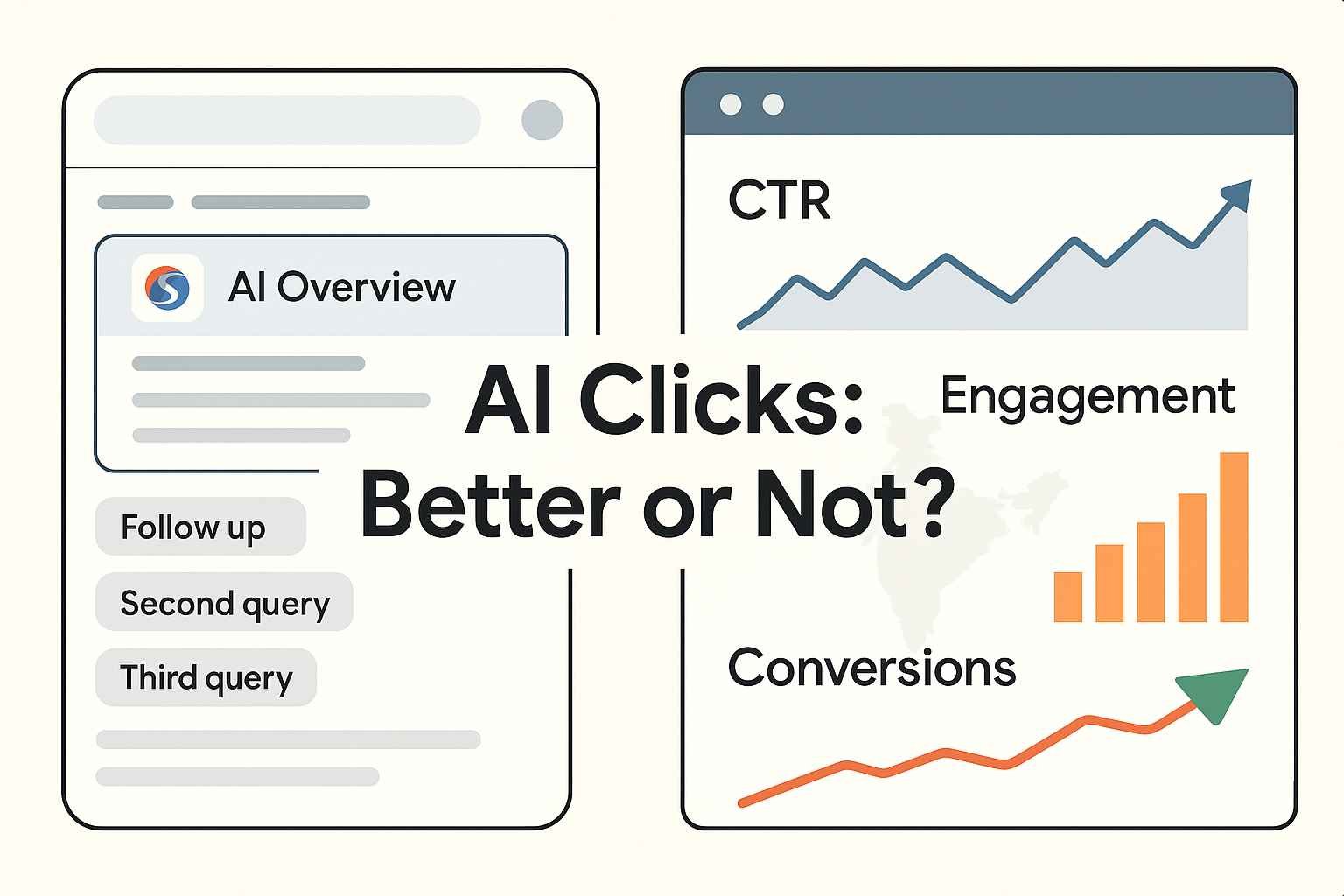 AI Overview

Follow up

Second query

Third query

AI Clicks: Better or Not?

CTR

Engagement

Conversions